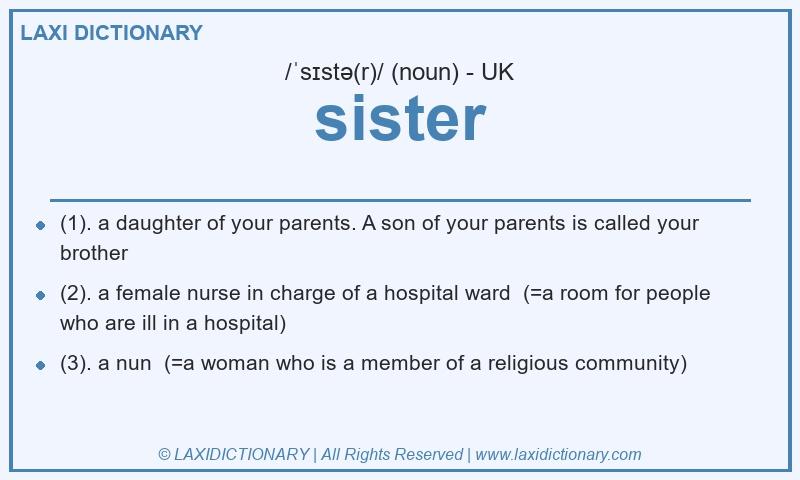 LAXI DICTIONARY

/ˈsɪstə(r)/ (noun) - UK

sister

- (1). a daughter of your parents. A son of your parents is called your brother
- (2). a female nurse in charge of a hospital ward (=a room for people who are ill in a hospital)
- (3). a nun (=a woman who is a member of a religious community)

© LAXIDICTIONARY | All Rights Reserved | www.laxidictionary.com